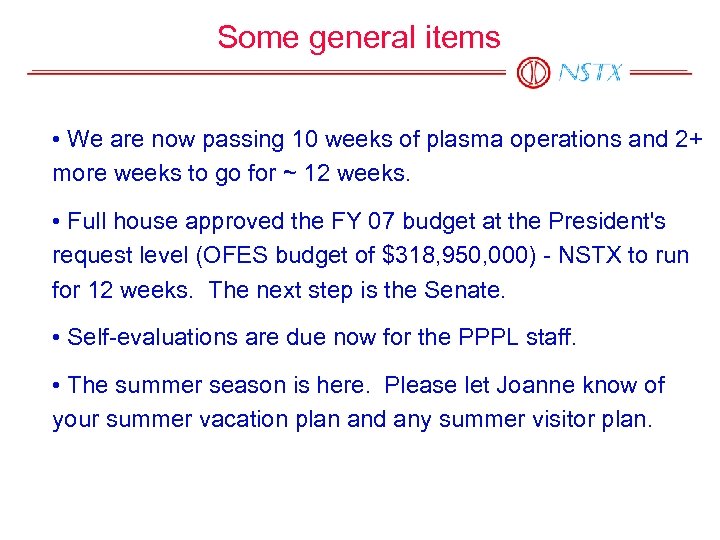 Some general items

NSTX

• We are now passing 10 weeks of plasma operations and 2+ more weeks to go for ~ 12 weeks.

• Full house approved the FY 07 budget at the President's request level (OFES budget of \$318,950,000) - NSTX to run for 12 weeks. The next step is the Senate.

• Self-evaluations are due now for the PPPL staff.

• The summer season is here. Please let Joanne know of your summer vacation plan and any summer visitor plan.